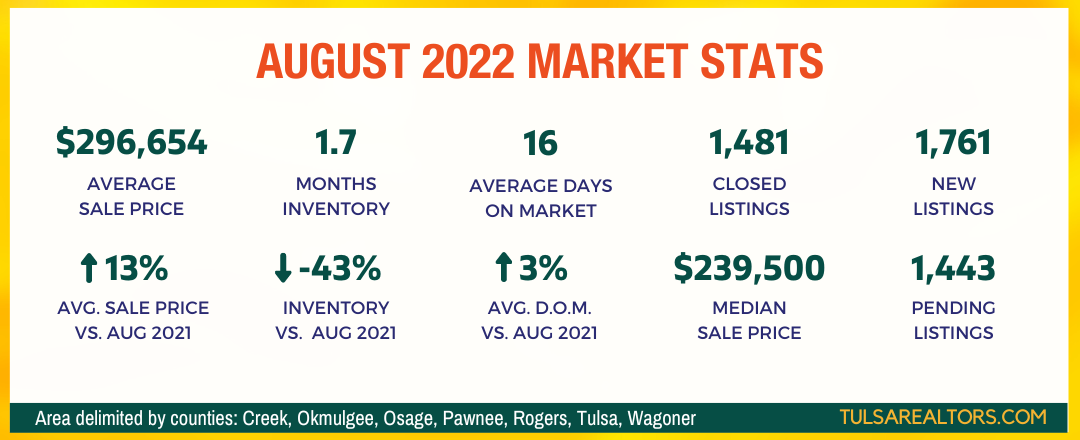 AUGUST 2022 MARKET STATS

$296,654
AVERAGE SALE PRICE

1.7
MONTHS INVENTORY

16
AVERAGE DAYS ON MARKET

1,481
CLOSED LISTINGS

1,761
NEW LISTINGS

↑13%
AVG. SALE PRICE VS. AUG 2021

↓-43%
INVENTORY VS. AUG 2021

↑3%
AVG. D.O.M. VS. AUG 2021

$239,500
MEDIAN SALE PRICE

1,443
PENDING LISTINGS

Area delimited by counties: Creek, Okmulgee, Osage, Pawnee, Rogers, Tulsa, Wagoner

TULSAREALTORS.COM